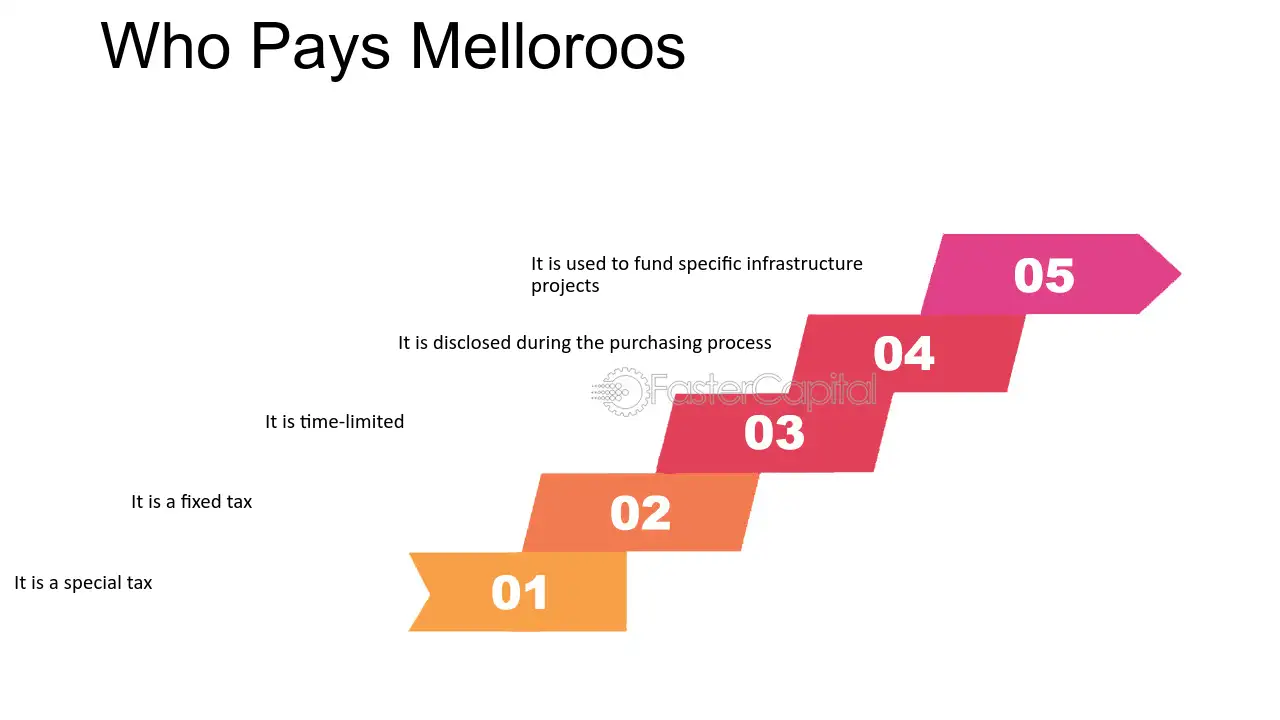 Who Pays Melloroos

It is used to fund specific infrastructure projects

05

It is disclosed during the purchasing process

04

FasterCapital

It is time-limited

03

It is a fixed tax

02

It is a special tax

01